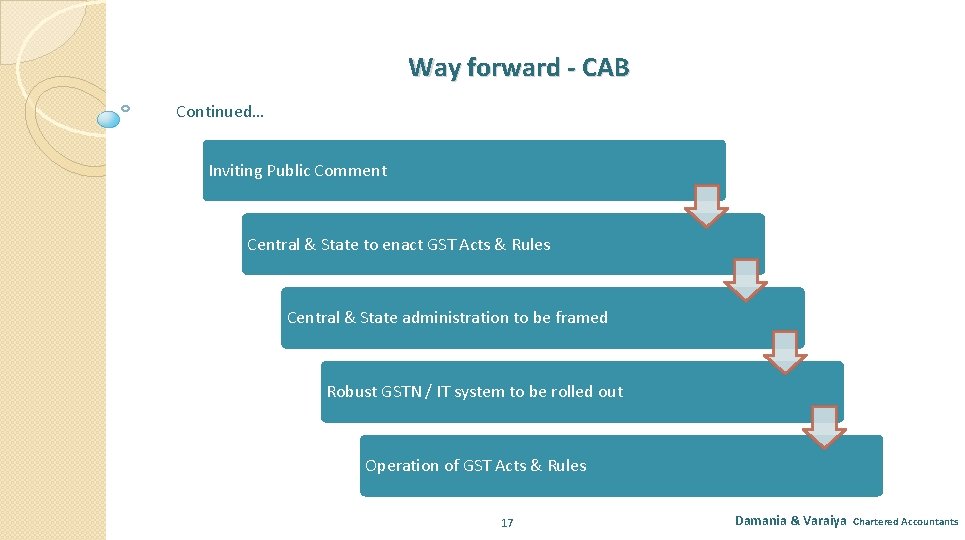 Way forward - CAB

Continued…

Inviting Public Comment

Central & State to enact GST Acts & Rules

Central & State administration to be framed

Robust GSTN / IT system to be rolled out

Operation of GST Acts & Rules

17

Damania & Varaiya Chartered Accountants